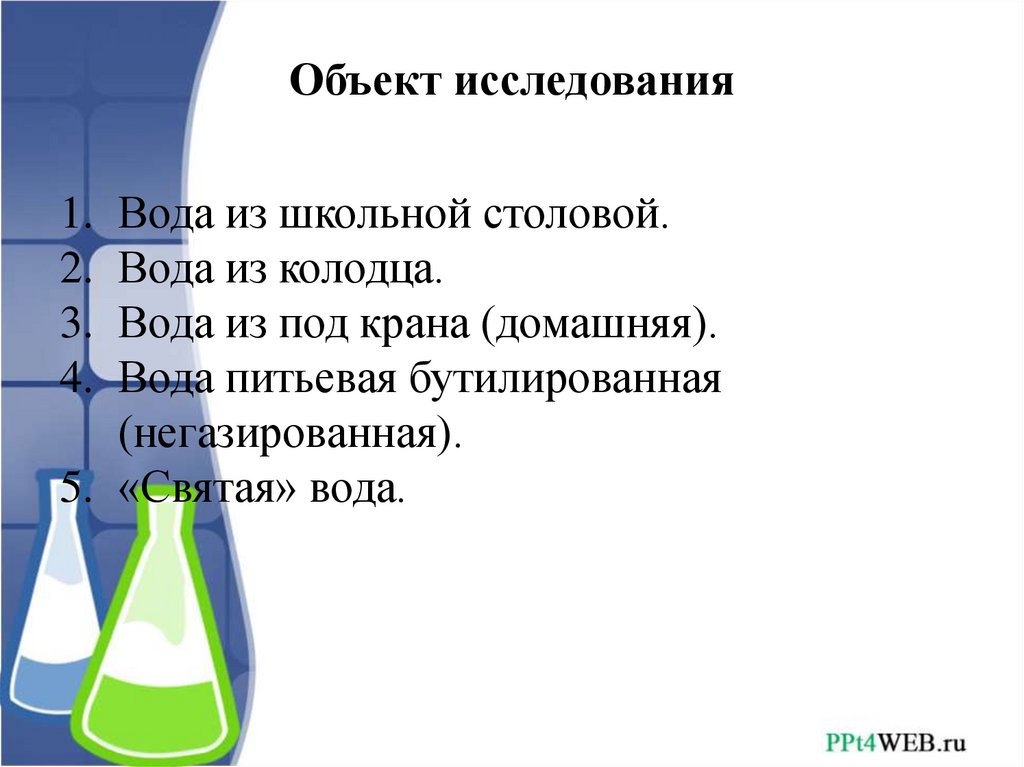 Объект исследования

1. Вода из школьной столовой.
2. Вода из колодца.
3. Вода из под крана (домашняя).
4. Вода питьевая бутилированная (негазированная).
5. «Святая» вода.

PPt4WEB.ru